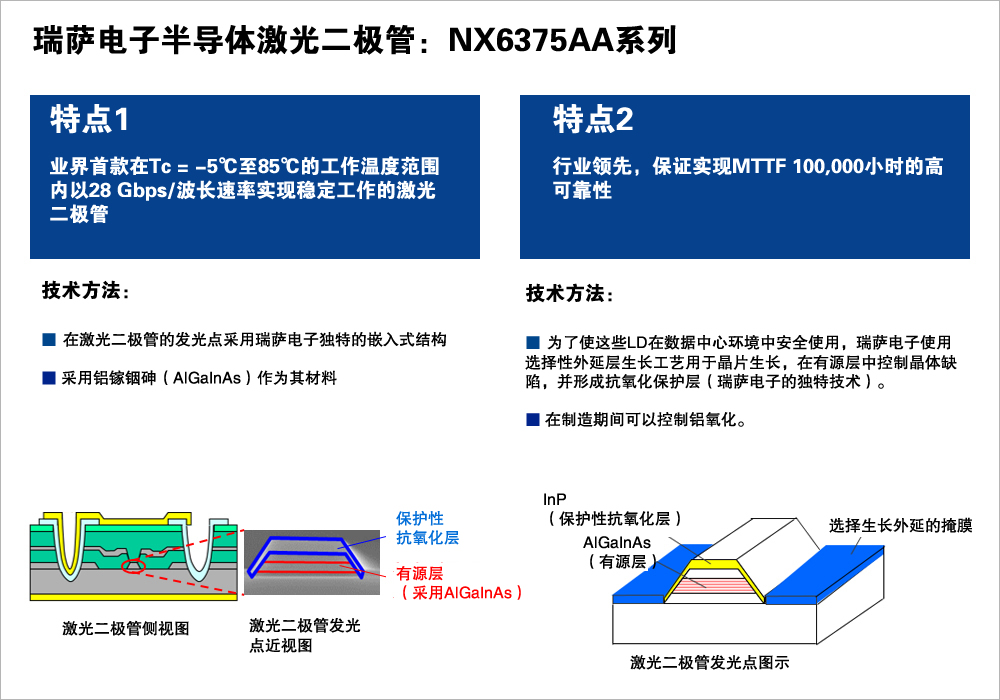 瑞萨电子半导体激光二极管：NX6375AA系列

特点1

业界首款在Tc = –5℃至85℃的工作温度范围内以28 Gbps/波长速率实现稳定工作的激光二极管

技术方法：

■ 在激光二极管的发光点采用瑞萨电子独特的嵌入式结构

■ 采用铝镓铟砷（AlGaInAs）作为其材料

保护性抗氧化层

有源层（采用AlGaInAs）

激光二极管侧视图

激光二极管发光点近视图

特点2

行业领先，保证实现MTTF 100,000小时的高可靠性

技术方法：

■ 为了使这些LD在数据中心环境中安全使用，瑞萨电子使用选择性外延层生长工艺用于晶片生长，在有源层中控制晶体缺陷，并形成抗氧化保护层（瑞萨电子的独特技术）。

■ 在制造期间可以控制铝氧化。

InP（保护性抗氧化层）

AlGaInAs（有源层）

选择生长外延的掩膜

激光二极管发光点图示